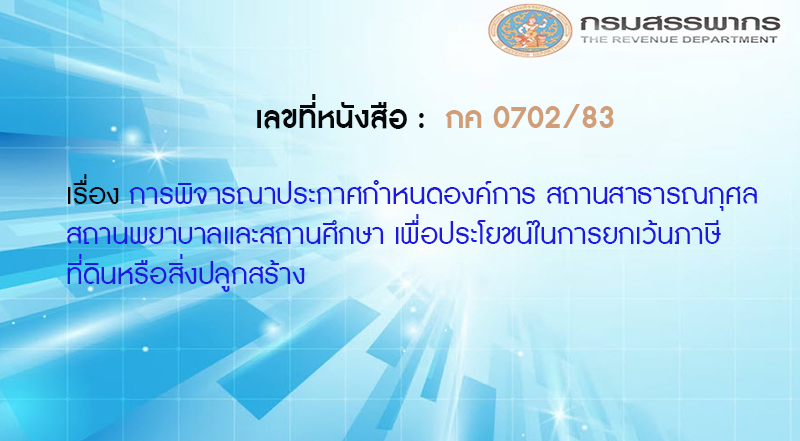 กรมสรรพากร
THE REVENUE DEPARTMENT

เลขที่หนังสือ : กค 0702/83

เรื่อง การพิจารณาประกาศกำหนดองค์การ สถานสาธารณกุศล สถานพยาบาลและสถานศึกษา เพื่อประโยชน์ในการยกเว้นภาษีที่ดินหรือสิ่งปลูกสร้าง